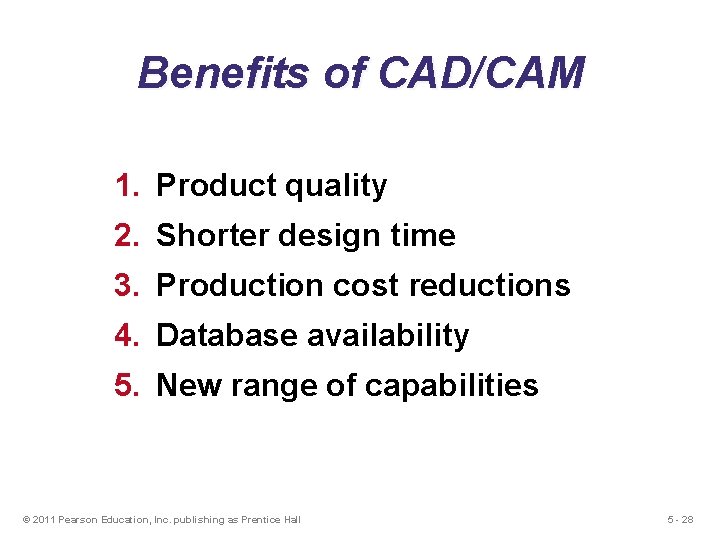 Benefits of CAD/CAM

1. Product quality
2. Shorter design time
3. Production cost reductions
4. Database availability
5. New range of capabilities

© 2011 Pearson Education, Inc. publishing as Prentice Hall

5 - 28